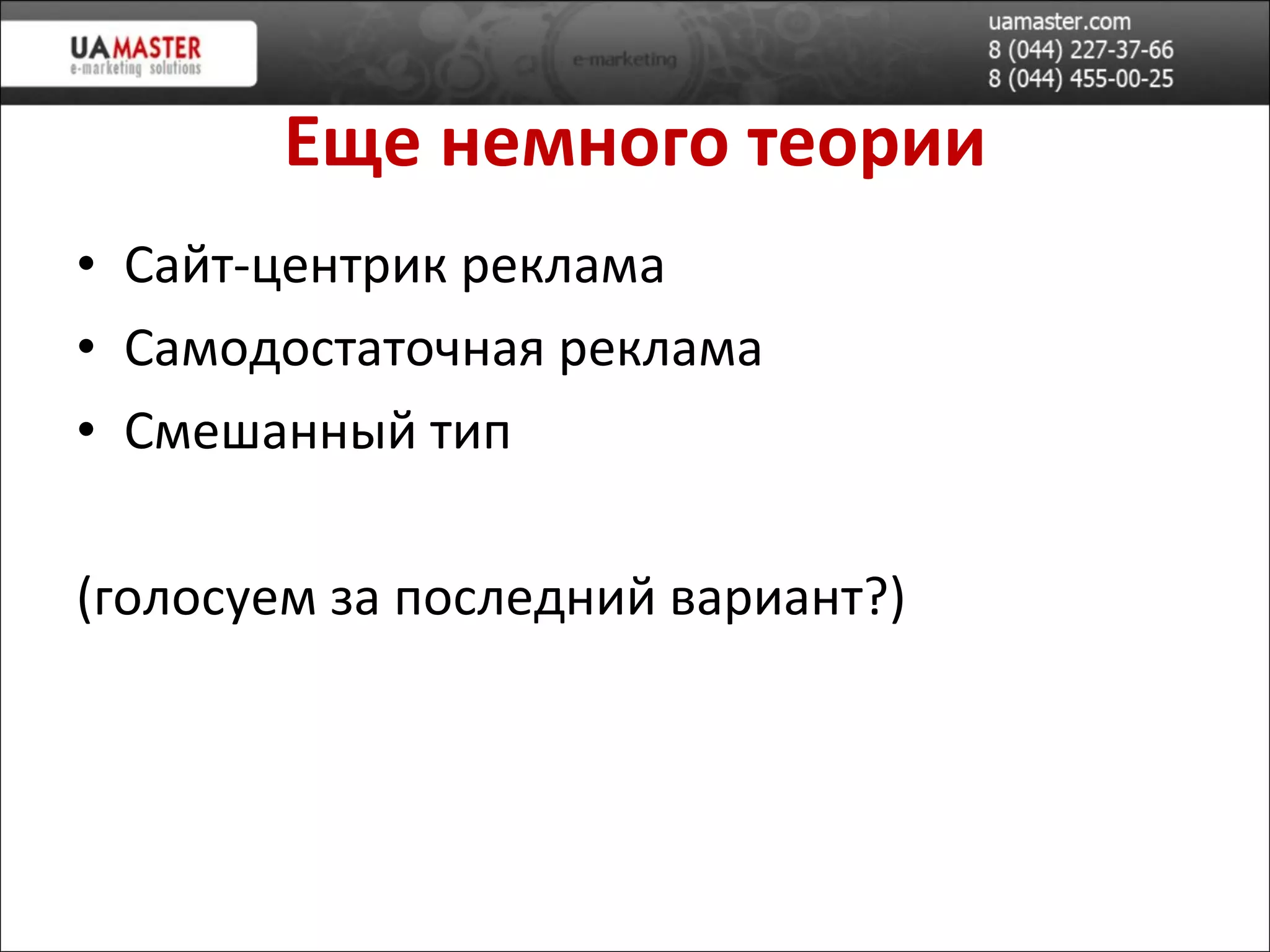 UAMASTER
e-marketing solutions

e-marketing

uamaster.com
8 (044) 227-37-66
8 (044) 455-00-25

Еще немного теории

• Сайт-центрик реклама
• Самодостаточная реклама
• Смешанный тип

(голосуем за последний вариант?)